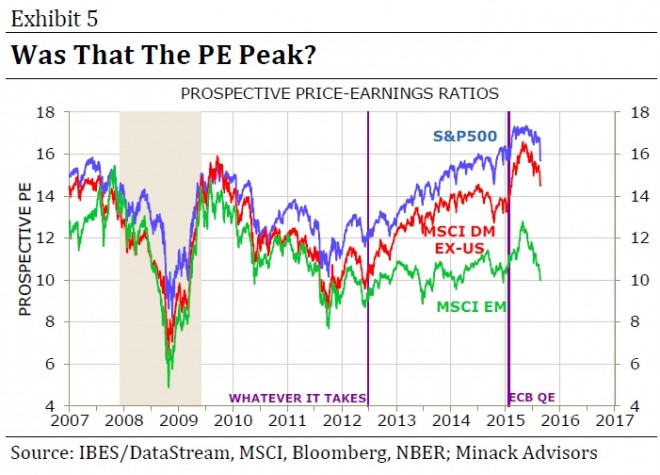 Exhibit 5

Was That The PE Peak?

PROSPECTIVE PRICE-EARNINGS RATIOS

PROSPECTIVE PE

18
16
14
12
10
8
6
4

18
16
14
12
10
8
6
4

S&P500

MSCI DM EX-US

MSCI EM

WHATEVER IT TAKES

ECB QE

2007 2008 2009 2010 2011 2012 2013 2014 2015 2016 2017

Source: IBES/DataStream, MSCI, Bloomberg, NBER; Minack Advisors